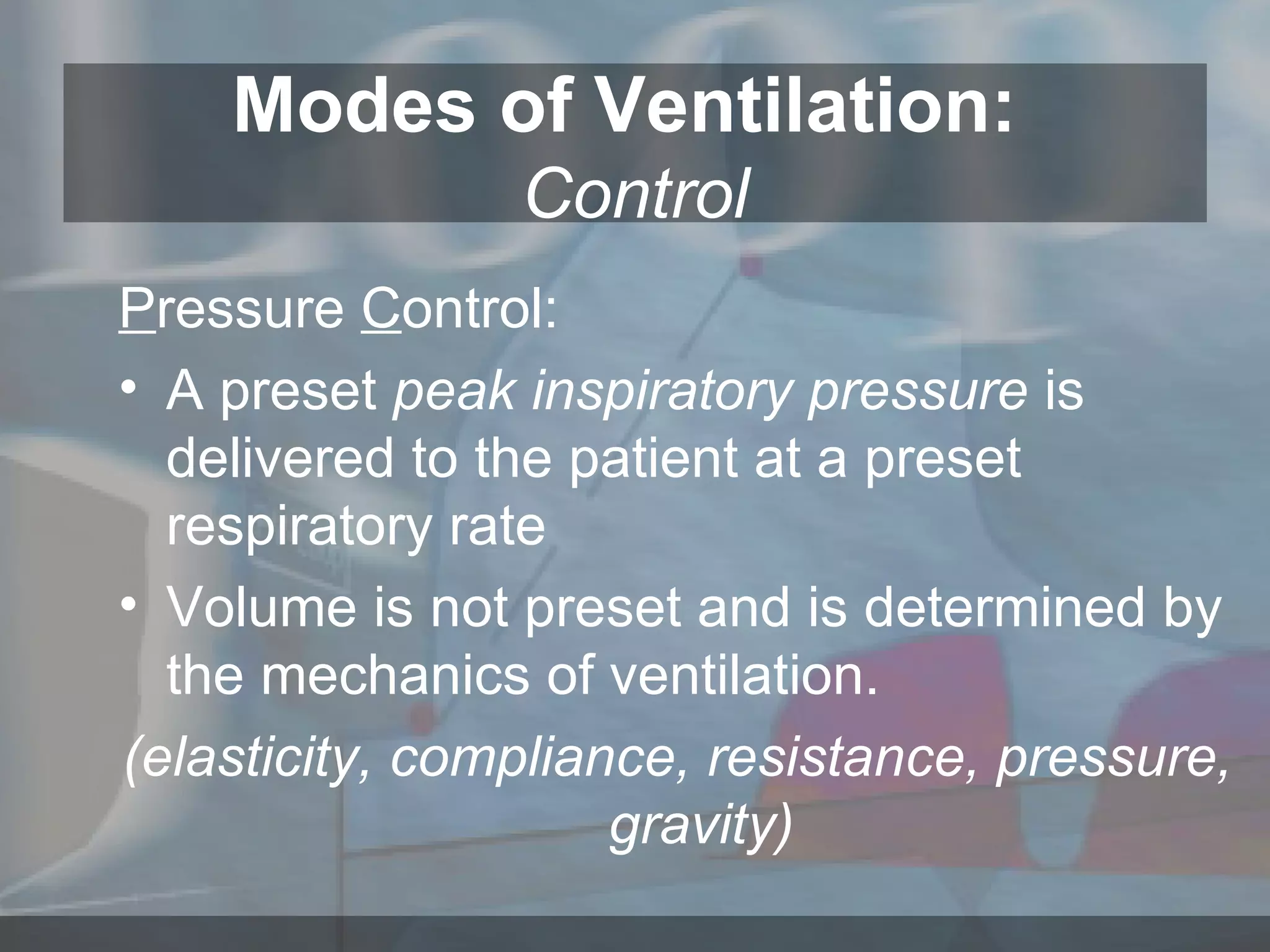 Modes of Ventilation:
Control

Pressure Control:

• A preset peak inspiratory pressure is delivered to the patient at a preset respiratory rate

• Volume is not preset and is determined by the mechanics of ventilation.

(elasticity, compliance, resistance, pressure, gravity)